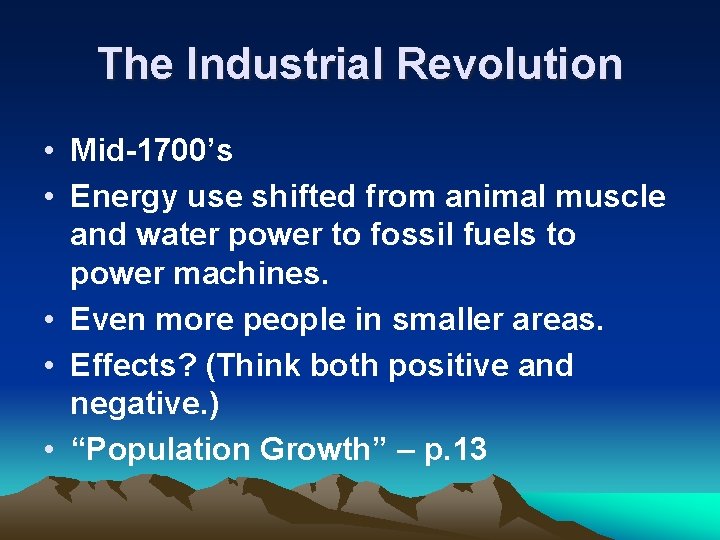 The Industrial Revolution

• Mid-1700’s
• Energy use shifted from animal muscle and water power to fossil fuels to power machines.
• Even more people in smaller areas.
• Effects? (Think both positive and negative.)
• “Population Growth” – p.13